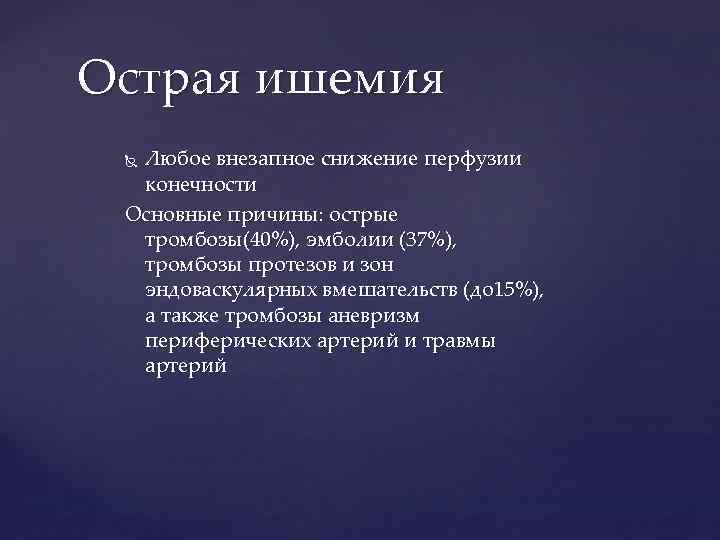 Острая ишемия

Любое внезапное снижение перфузии конечности

Основные причины: острые тромбозы(40%), эмболии (37%), тромбозы протезов и зон эндоваскулярных вмешательств (до15%), а также тромбозы аневризм периферических артерий и травмы артерий